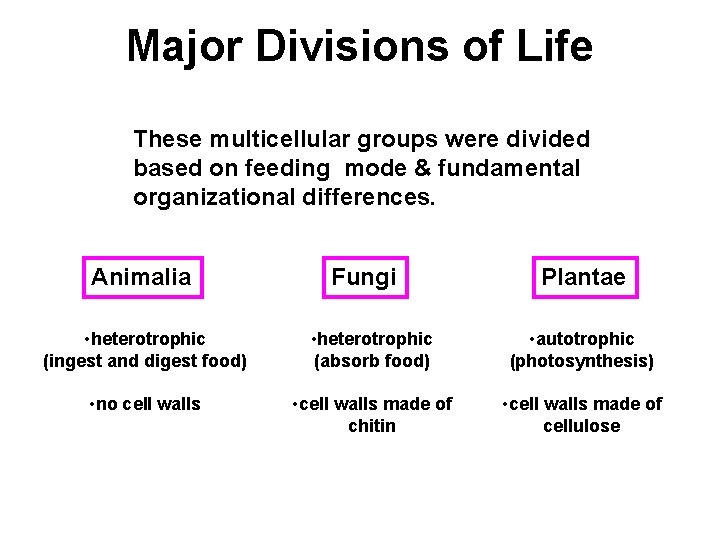 Major Divisions of Life

These multicellular groups were divided based on feeding mode & fundamental organizational differences.

Animalia

•heterotrophic (ingest and digest food)

•no cell walls

Fungi

•heterotrophic (absorb food)

•cell walls made of chitin

Plantae

•autotrophic (photosynthesis)

•cell walls made of cellulose